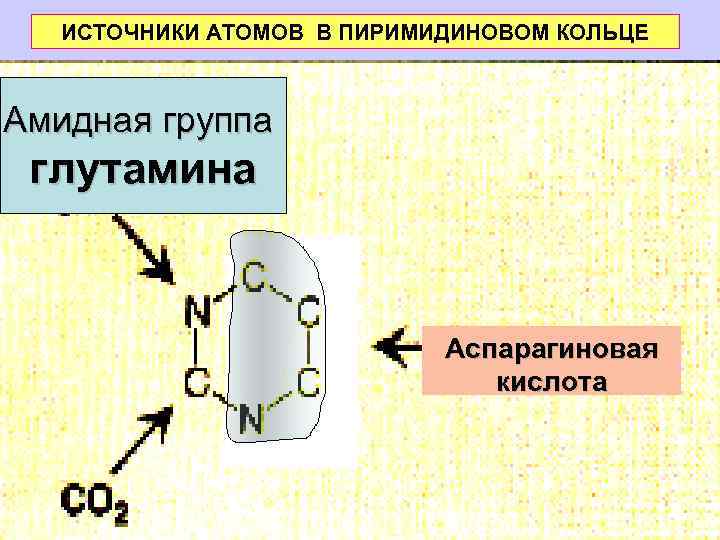 ИСТОЧНИКИ АТОМОВ В ПИРИМИДИНОВОМ КОЛЬЦЕ

Амидная группа глутамина

C
N
C
C
C
N

Аспарагиновая кислота

$CO_2$